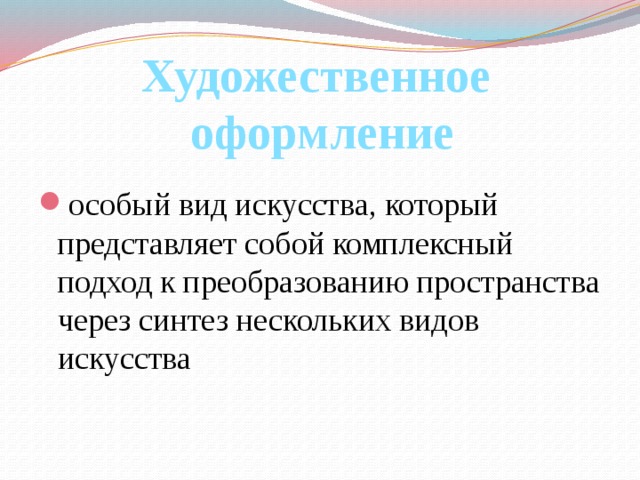 Художественное оформление

особый вид искусства, который представляет собой комплексный подход к преобразованию пространства через синтез нескольких видов искусства